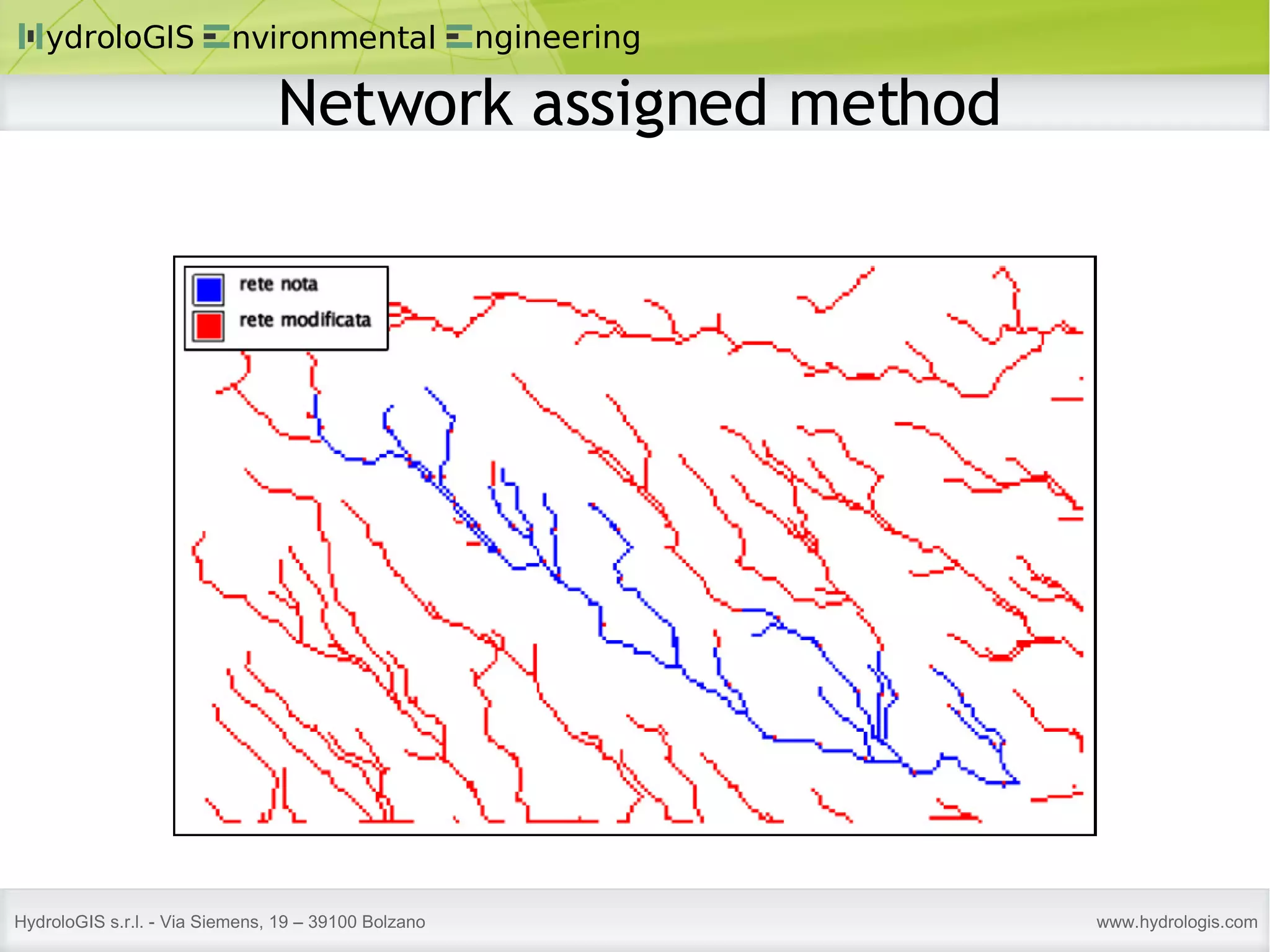 HydroloGIS Environmental Engineering

Network assigned method

rete nota
rete modificata

HydroloGIS s.r.l. - Via Siemens, 19 – 39100 Bolzano

www.hydrologis.com